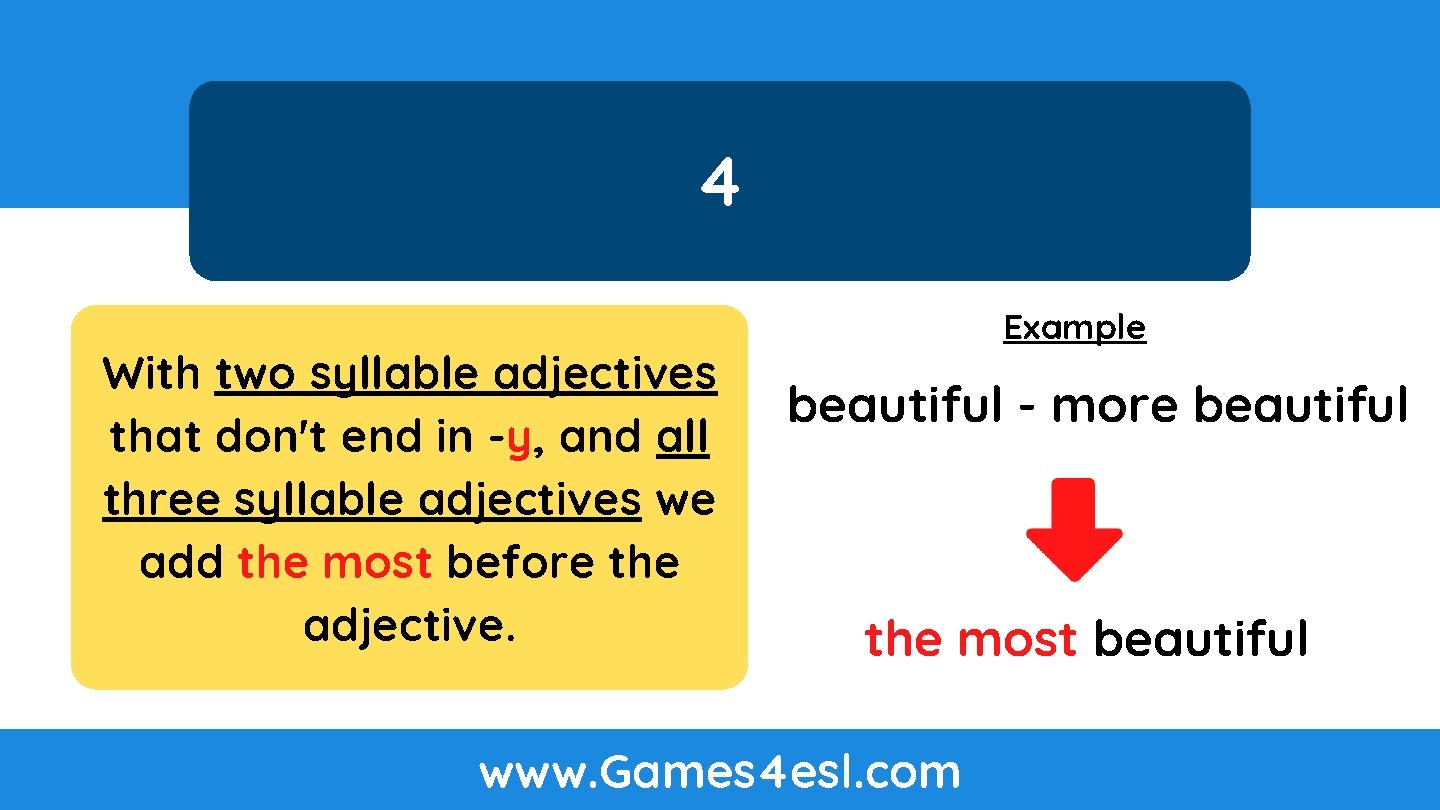 4

With two syllable adjectives that don't end in -y, and all three syllable adjectives we add the most before the adjective.

Example

beautiful - more beautiful

the most beautiful

www.Games4esl.com